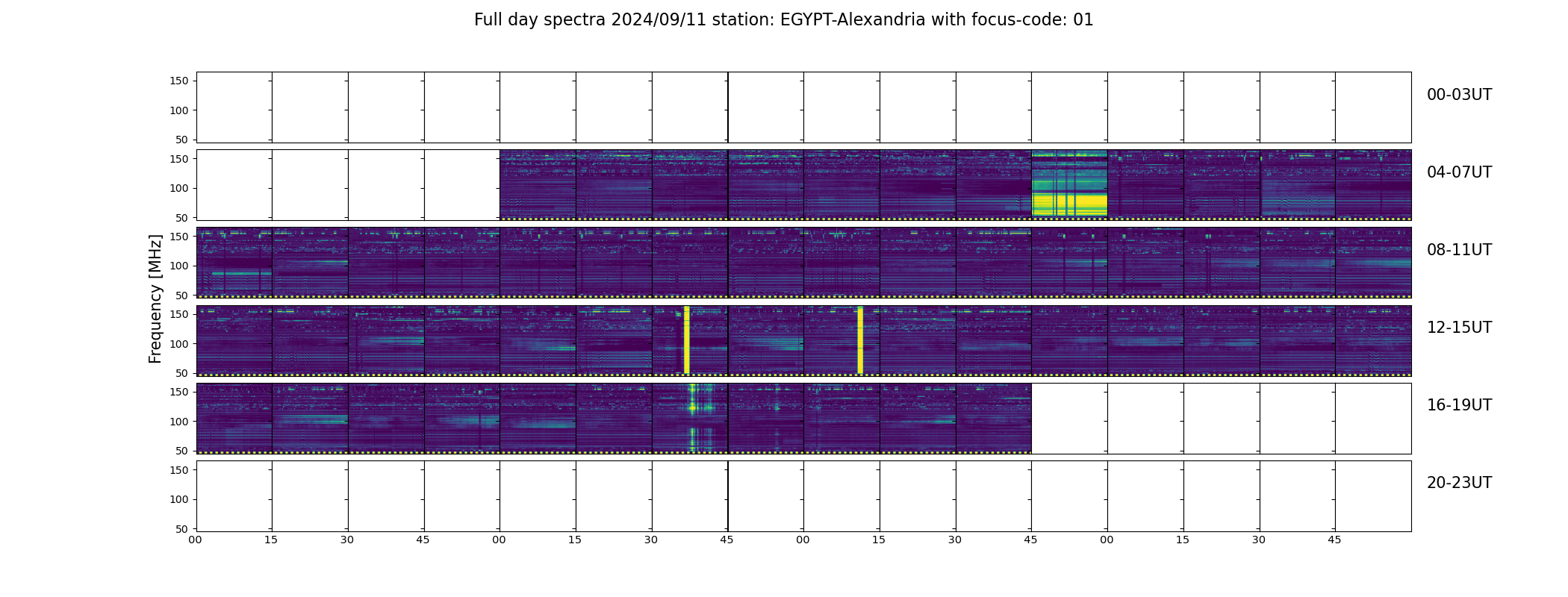 Full day spectra 2024/09/11 station: EGYPT-Alexandria with focus-code: 01

Frequency [MHz]

150
100
50
00-03UT

150
100
50
04-07UT

150
100
50
08-11UT

150
100
50
12-15UT

150
100
50
16-19UT

150
100
50
20-23UT

00 15 30 45 00 15 30 45 00 15 30 45 00 15 30 45